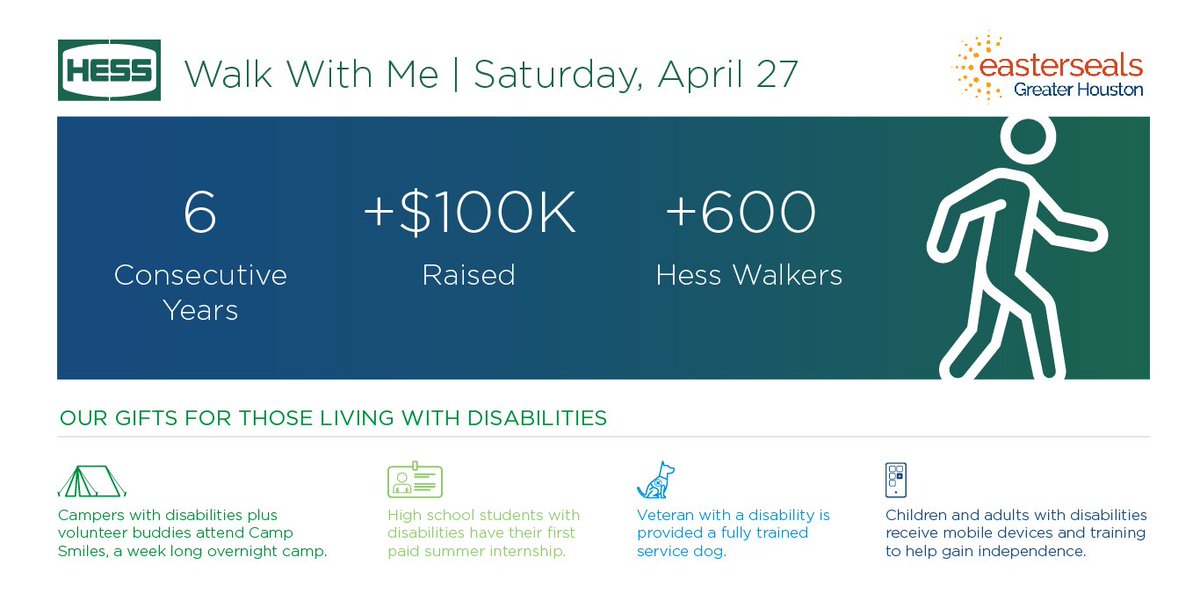 HESS

Walk With Me | Saturday, April 27

easterseals
Greater Houston

6
Consecutive Years

+$100K
Raised

+600
Hess Walkers

OUR GIFTS FOR THOSE LIVING WITH DISABILITIES

Campers with disabilities plus volunteer buddies attend Camp Smiles, a week long overnight camp.

High school students with disabilities have their first paid summer internship.

Veteran with a disability is provided a fully trained service dog.

Children and adults with disabilities receive mobile devices and training to help gain independence.